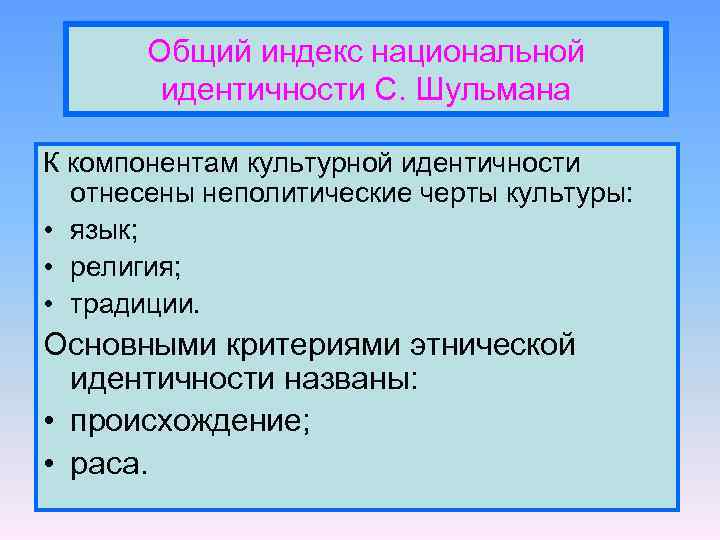 Общий индекс национальной идентичности С. Шульмана

К компонентам культурной идентичности отнесены неполитические черты культуры:
• язык;
• религия;
• традиции.

Основными критериями этнической идентичности названы:
• происхождение;
• раса.